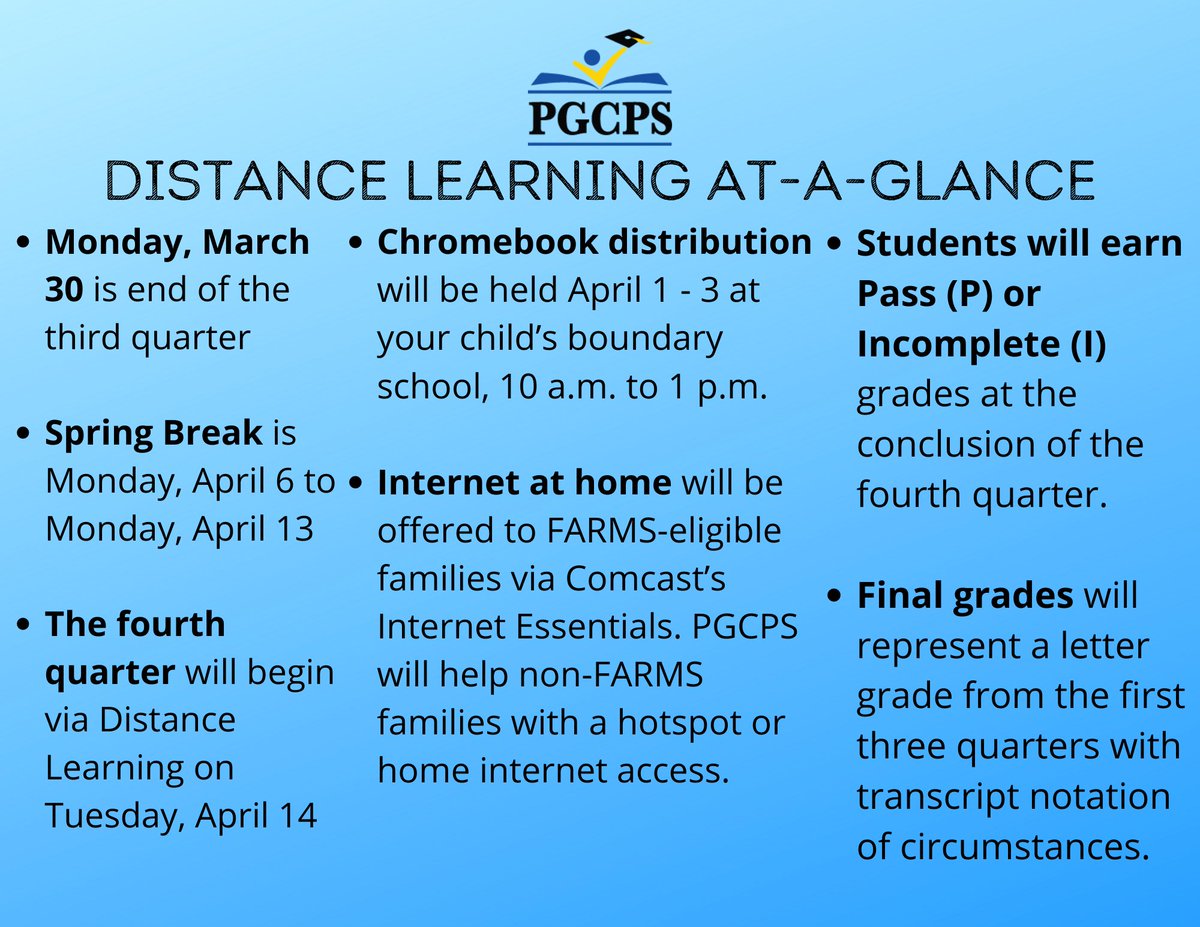 PGCPS

DISTANCE LEARNING AT-A-GLANCE

• Monday, March 30 is end of the third quarter

• Spring Break is Monday, April 6 to Monday, April 13

• The fourth quarter will begin via Distance Learning on Tuesday, April 14

• Chromebook distribution will be held April 1 - 3 at your child's boundary school, 10 a.m. to 1 p.m.

• Internet at home will be offered to FARMS-eligible families via Comcast's Internet Essentials. PGCPS will help non-FARMS families with a hotspot or home internet access.

• Students will earn Pass (P) or Incomplete (I) grades at the conclusion of the fourth quarter.

• Final grades will represent a letter grade from the first three quarters with transcript notation of circumstances.